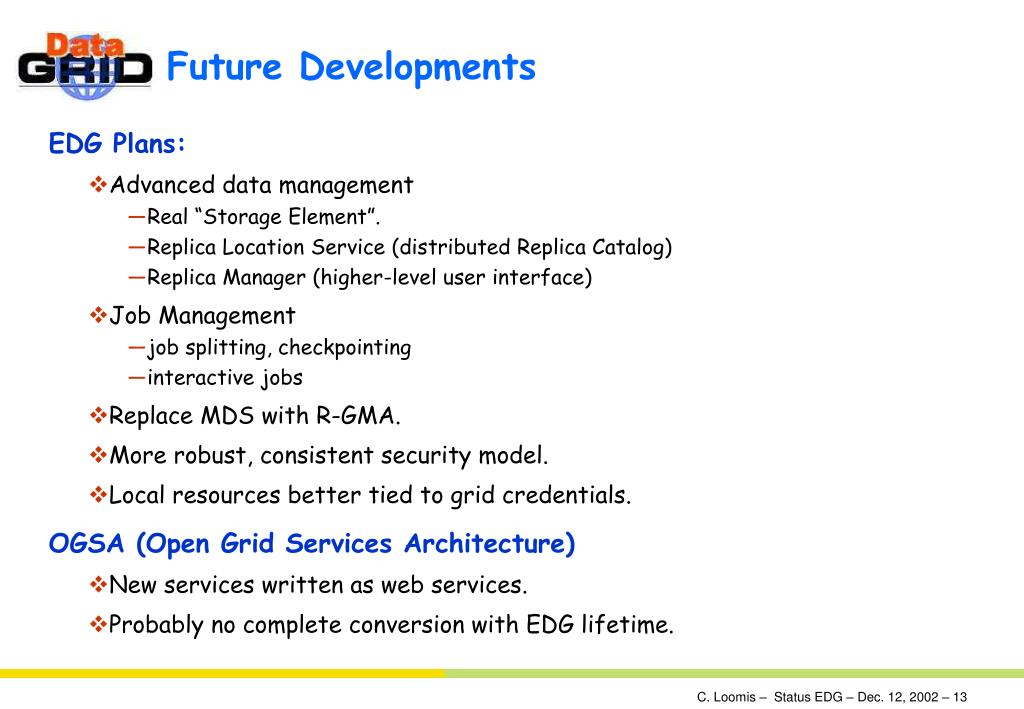 Data GRID

Future Developments

EDG Plans:

❖Advanced data management

—Real “Storage Element”.

—Replica Location Service (distributed Replica Catalog)

—Replica Manager (higher-level user interface)

❖Job Management

—job splitting, checkpointing

—interactive jobs

❖Replace MDS with R-GMA.

❖More robust, consistent security model.

❖Local resources better tied to grid credentials.

OGSA (Open Grid Services Architecture)

❖New services written as web services.

❖Probably no complete conversion with EDG lifetime.

C. Loomis – Status EDG – Dec. 12, 2002 – 13